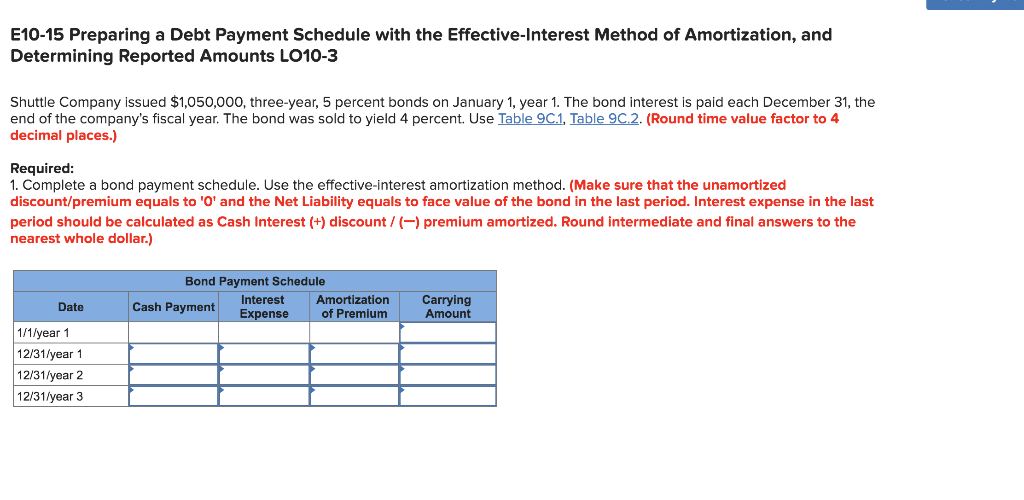 E10-15 Preparing a Debt Payment Schedule with the Effective-Interest Method of Amortization, and Determining Reported Amounts LO10-3

Shuttle Company issued $1,050,000, three-year, 5 percent bonds on January 1, year 1. The bond interest is paid each December 31, the end of the company's fiscal year. The bond was sold to yield 4 percent. Use Table 9C.1, Table 9C.2. (Round time value factor to 4 decimal places.)

Required:
1. Complete a bond payment schedule. Use the effective-interest amortization method. (Make sure that the unamortized discount/premium equals to '0' and the Net Liability equals to face value of the bond in the last period. Interest expense in the last period should be calculated as Cash Interest (+) discount / (—) premium amortized. Round intermediate and final answers to the nearest whole dollar.)

Bond Payment Schedule

| Date | Cash Payment | Interest Expense | Amortization of Premium | Carrying Amount |
|---|---|---|---|---|
| 1/1/year 1 | | | | |
| 12/31/year 1 | | | | |
| 12/31/year 2 | | | | |
| 12/31/year 3 | | | | |